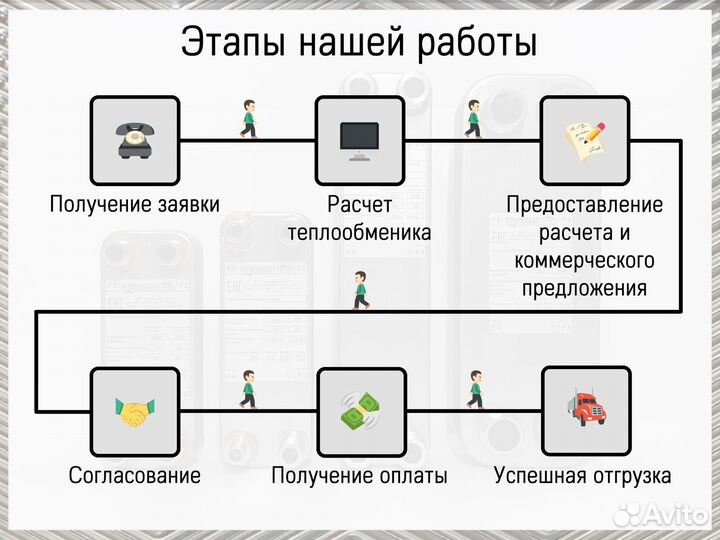 Этапы нашей работы

Получение заявки

Расчет теплообменика

Предоставление расчета и коммерческого предложения

Согласование

Получение оплаты

Успешная отгрузка

Avito